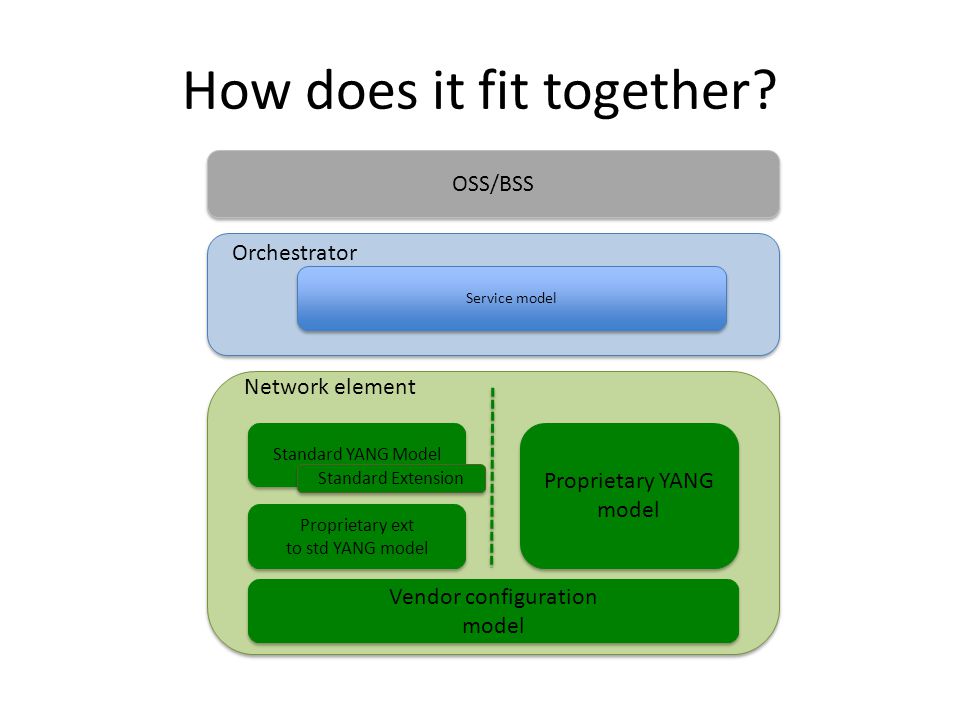 How does it fit together?

OSS/BSS

Orchestrator

Service model

Network element

Standard YANG Model

Standard Extension

Proprietary ext to std YANG model

Proprietary YANG model

Vendor configuration model